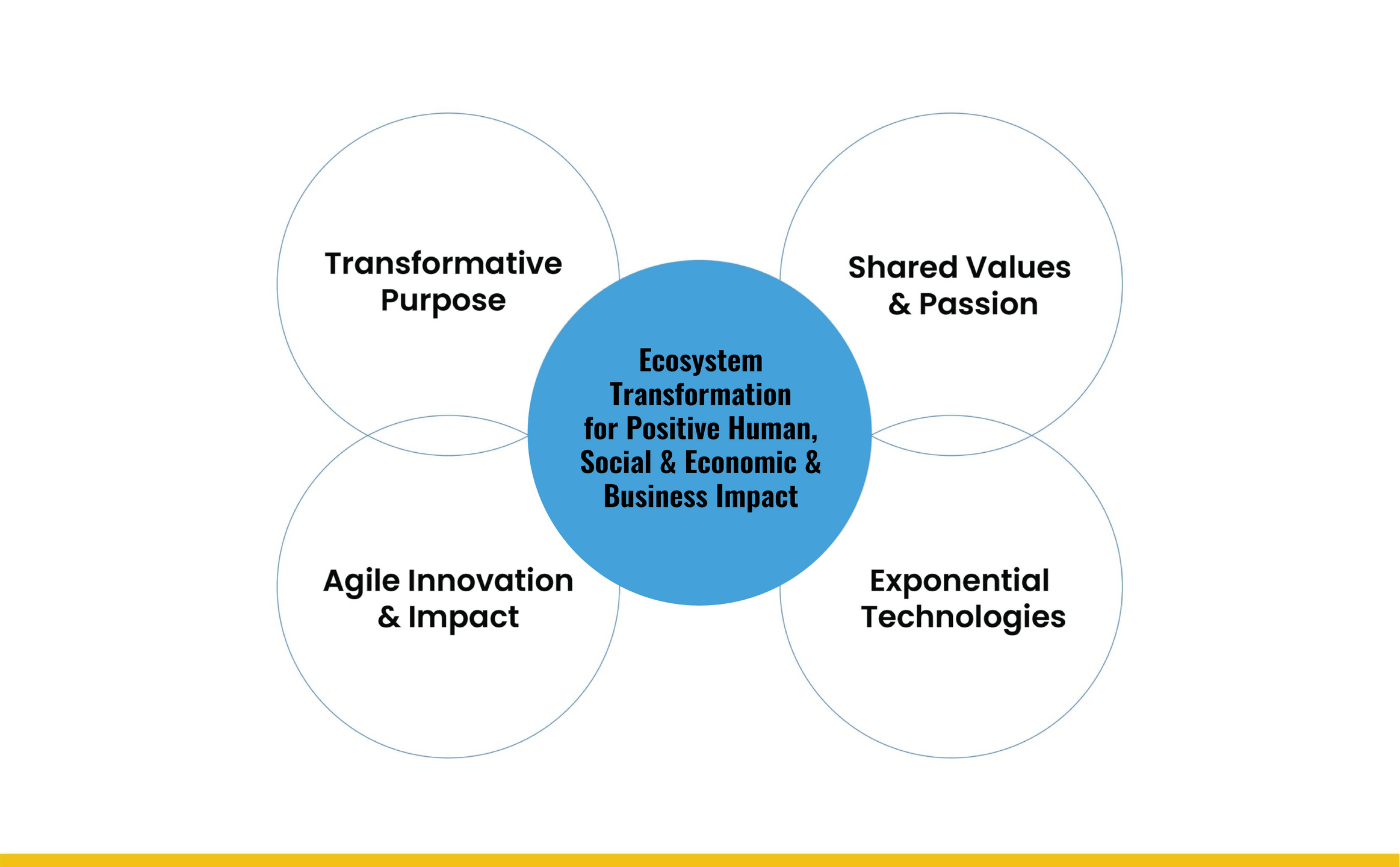 Transformative Purpose

Shared Values & Passion

Ecosystem Transformation for Positive Human, Social & Economic & Business Impact

Agile Innovation & Impact

Exponential Technologies